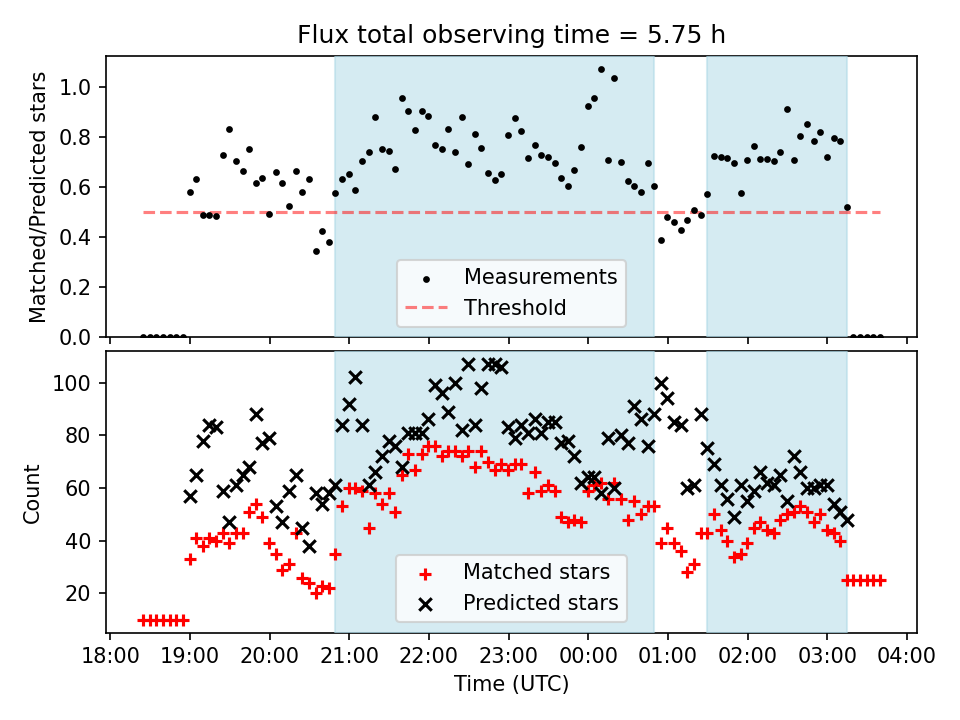 Flux total observing time = 5.75 h

Matched/Predicted stars

1.0
0.8
0.6
0.4
0.2
0.0

Measurements
Threshold

Count

100
80
60
40
20

Matched stars
Predicted stars

18:00 19:00 20:00 21:00 22:00 23:00 00:00 01:00 02:00 03:00 04:00

Time (UTC)